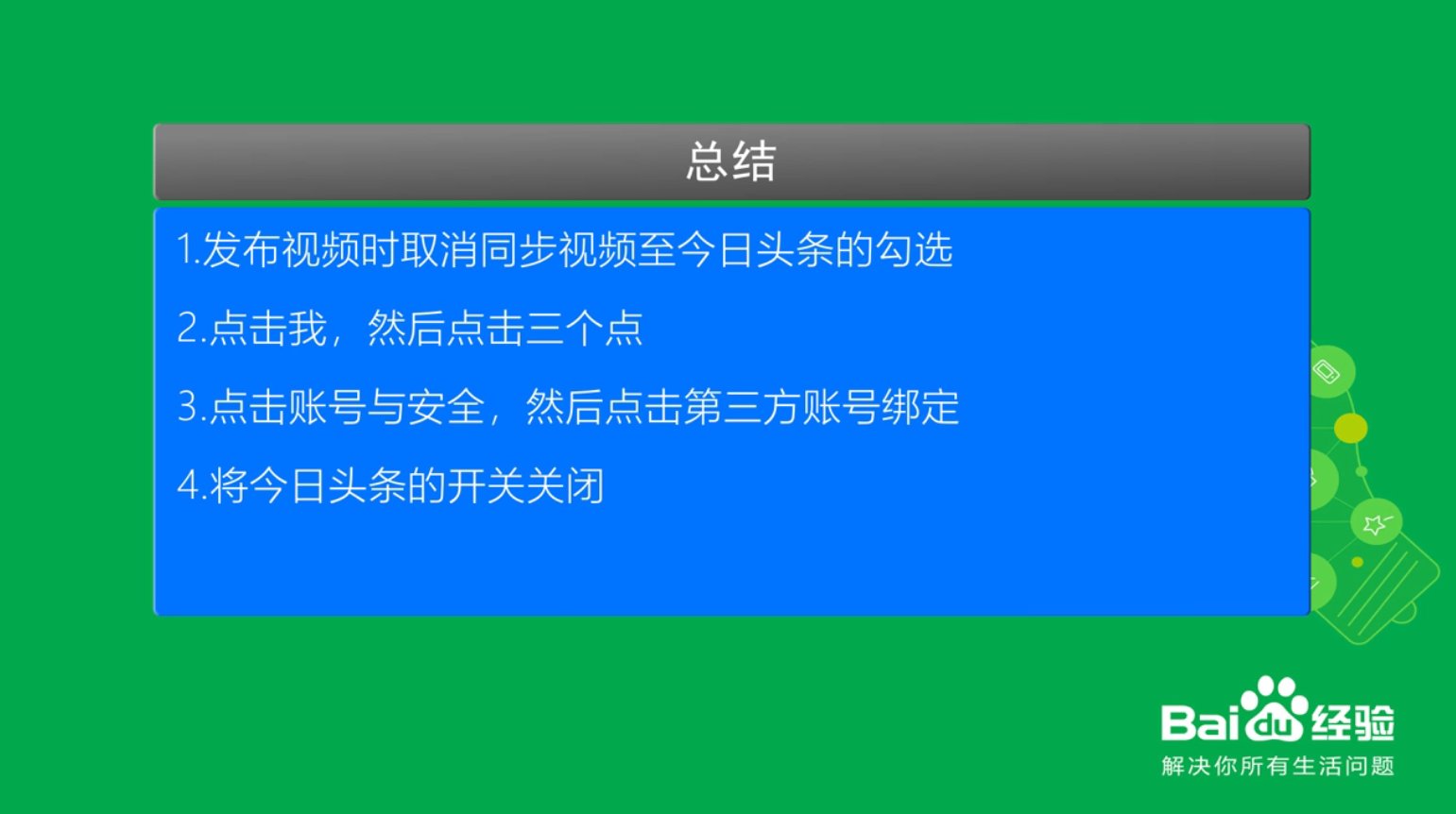 总结

1.发布视频时取消同步视频至今日头条的勾选

2.点击我，然后点击三个点

3.点击账号与安全，然后点击第三方账号绑定

4.将今日头条的开关关闭

Baidu经验
解决你所有生活问题